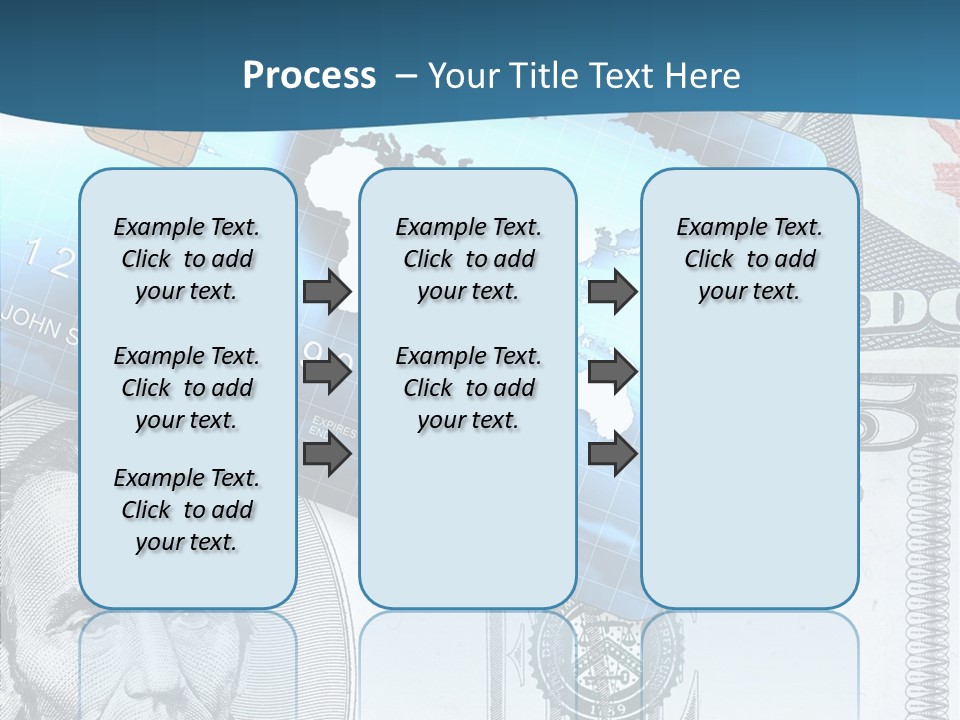 Process – Your Title Text Here

Example Text. Click to add your text.

Example Text. Click to add your text.

Example Text. Click to add your text.

Example Text. Click to add your text.

Example Text. Click to add your text.

Example Text. Click to add your text.